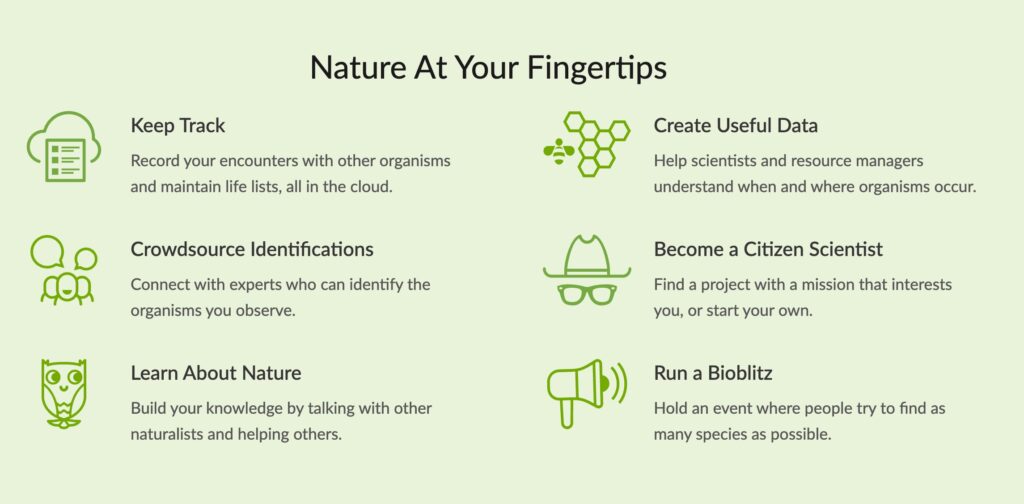 Nature At Your Fingertips

Keep Track

Record your encounters with other organisms and maintain life lists, all in the cloud.

Crowdsource Identifications

Connect with experts who can identify the organisms you observe.

Learn About Nature

Build your knowledge by talking with other naturalists and helping others.

Create Useful Data

Help scientists and resource managers understand when and where organisms occur.

Become a Citizen Scientist

Find a project with a mission that interests you, or start your own.

Run a Bioblitz

Hold an event where people try to find as many species as possible.